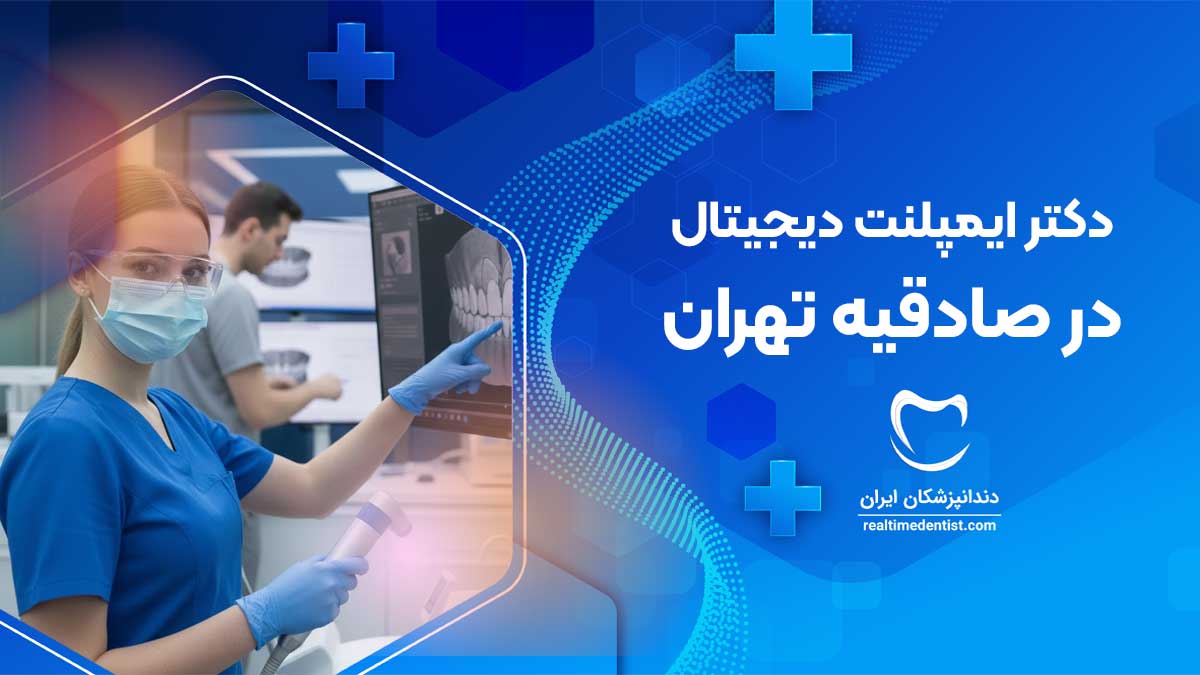 دکتر ایمپلنت دیجیتال
در صادقیه تهران

دندانپزشکان ایران
realtimedentist.com